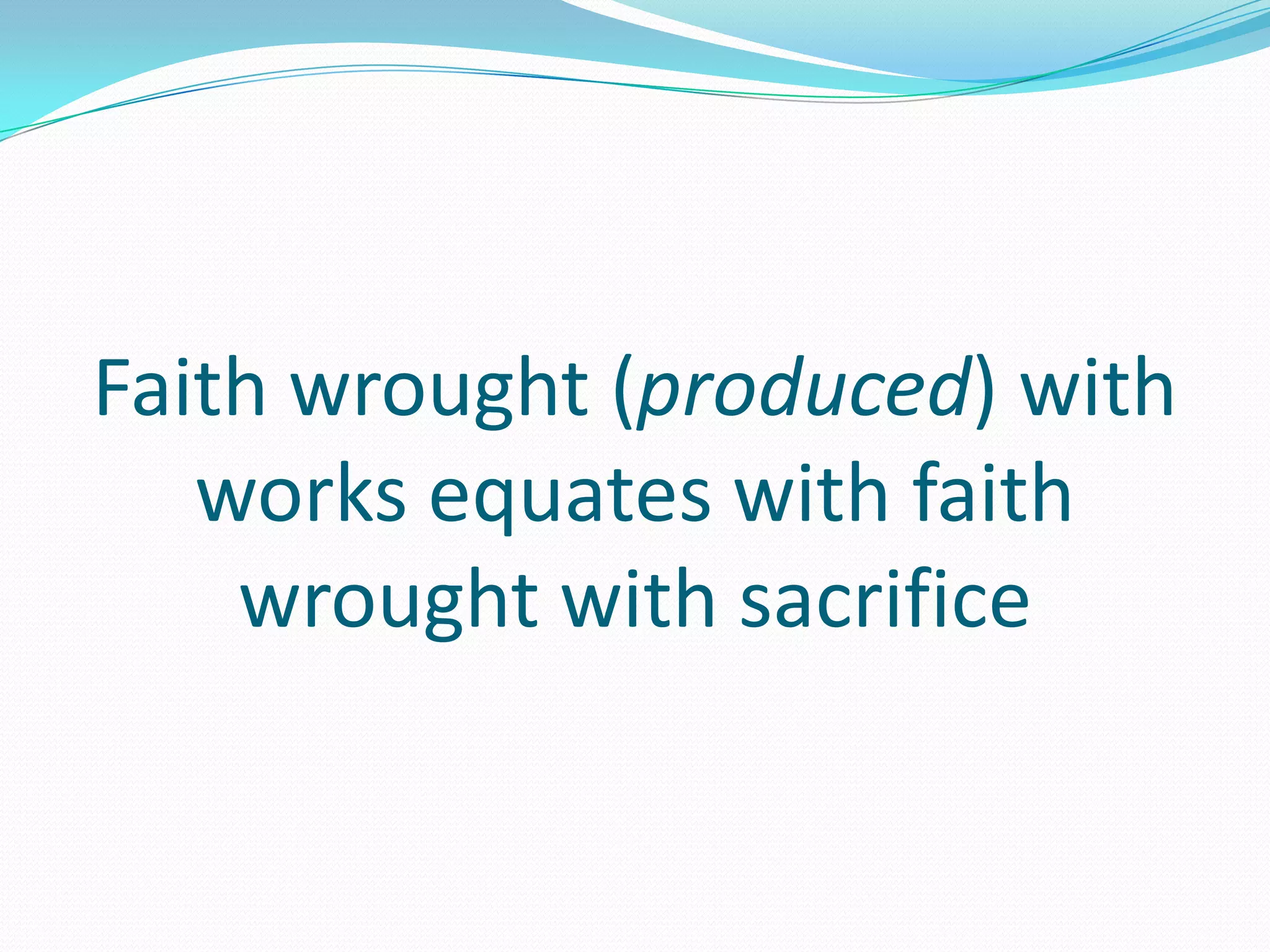 Faith wrought (produced) with works equates with faith wrought with sacrifice